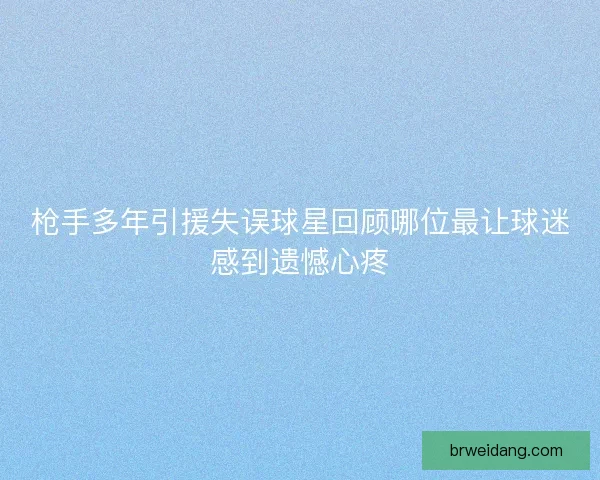 枪手多年引援失误球星回顾哪位最让球迷感到遗憾心疼

brweidang.com